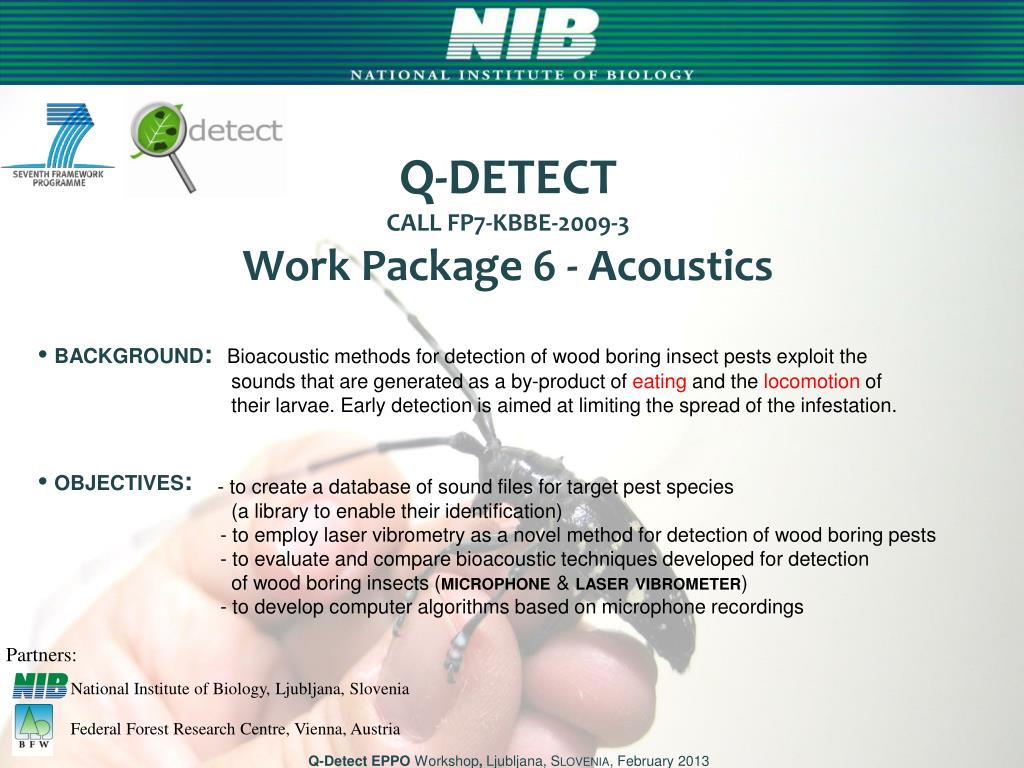 NIB
NATIONAL INSTITUTE OF BIOLOGY

SEVENTH FRAMEWORK PROGRAMME

detect

Q-DETECT
CALL FP7-KBBE-2009-3
Work Package 6 - Acoustics

• BACKGROUND: Bioacoustic methods for detection of wood boring insect pests exploit the sounds that are generated as a by-product of eating and the locomotion of their larvae. Early detection is aimed at limiting the spread of the infestation.

• OBJECTIVES: - to create a database of sound files for target pest species (a library to enable their identification)
- to employ laser vibrometry as a novel method for detection of wood boring pests
- to evaluate and compare bioacoustic techniques developed for detection of wood boring insects (MICROPHONE & LASER VIBROMETER)
- to develop computer algorithms based on microphone recordings

Partners:
NIB National Institute of Biology, Ljubljana, Slovenia
BFW Federal Forest Research Centre, Vienna, Austria

Q-Detect EPPO Workshop, Ljubljana, SLOVENIA, February 2013